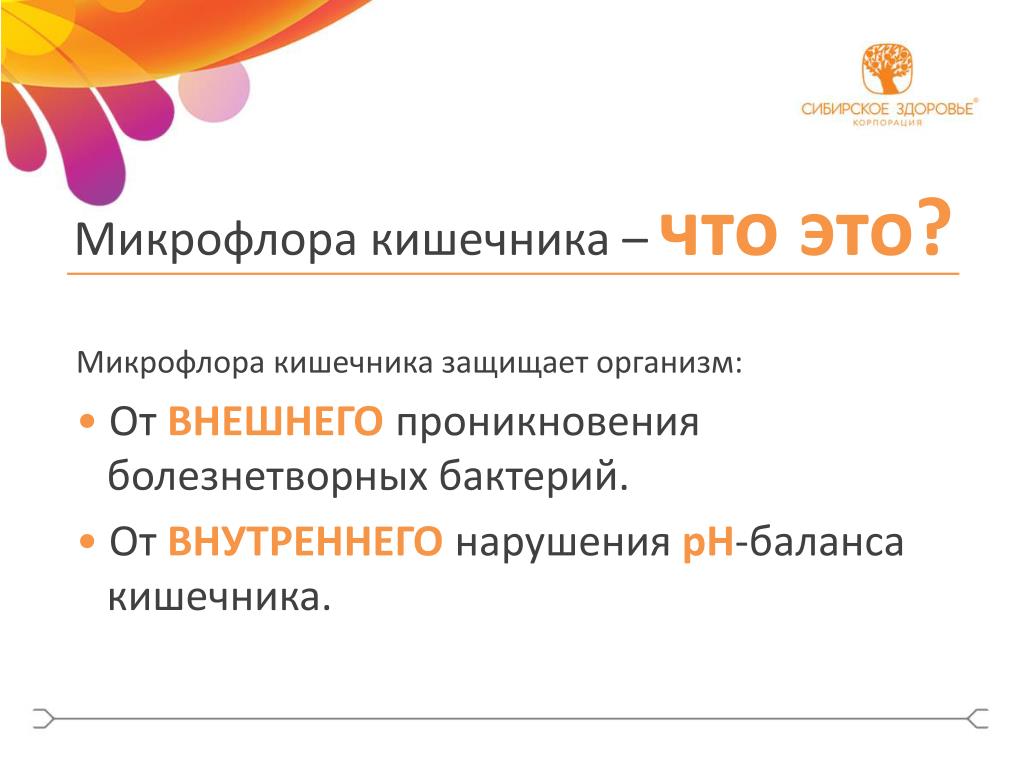 СИБИРСКОЕ ЗДОРОВЬЕ®
КОРПОРАЦИЯ

Микрофлора кишечника – что это?

Микрофлора кишечника защищает организм:

• От ВНЕШНЕГО проникновения болезнетворных бактерий.

• От ВНУТРЕННЕГО нарушения pH-баланса кишечника.